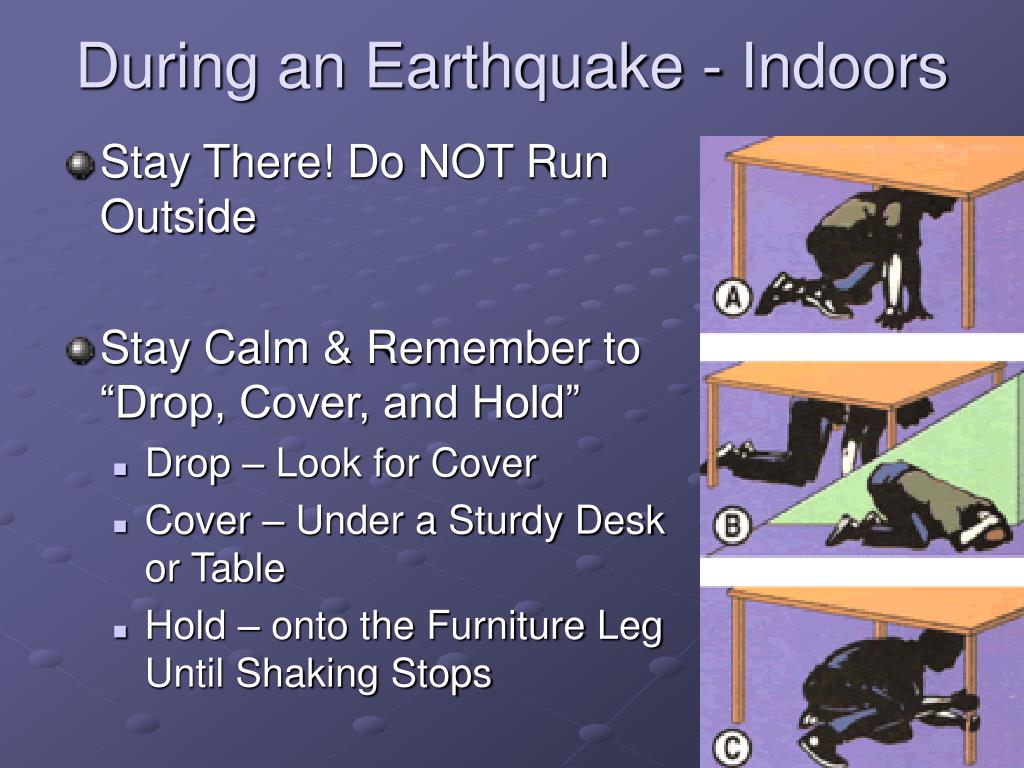 During an Earthquake - Indoors

Stay There! Do NOT Run Outside

Stay Calm & Remember to “Drop, Cover, and Hold”

Drop – Look for Cover

Cover – Under a Sturdy Desk or Table

Hold – onto the Furniture Leg Until Shaking Stops

A

B

C